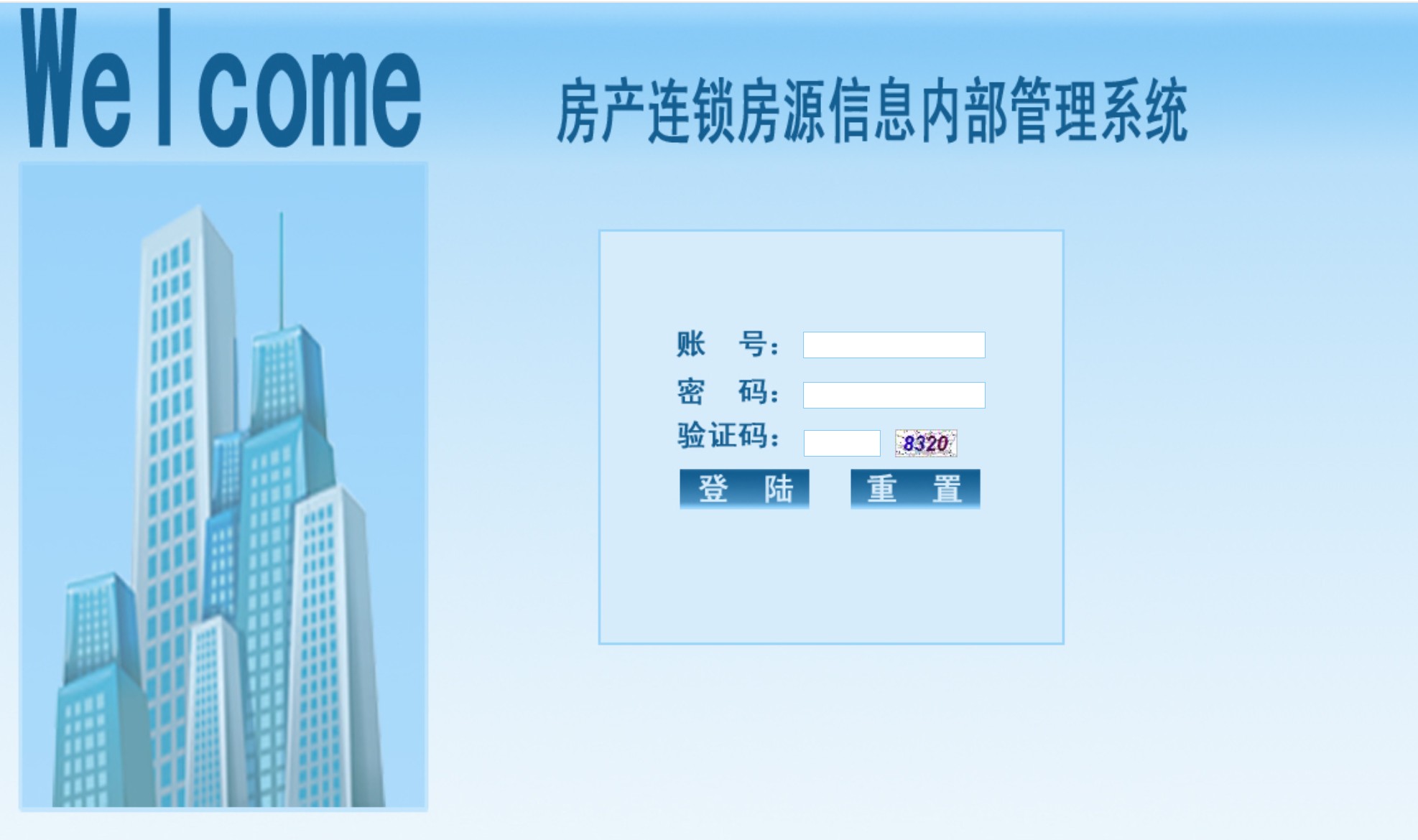 Welcome

房产连锁房源信息内部管理系统

账　号：

密　码：

验证码：

8320

登　陆

重　置